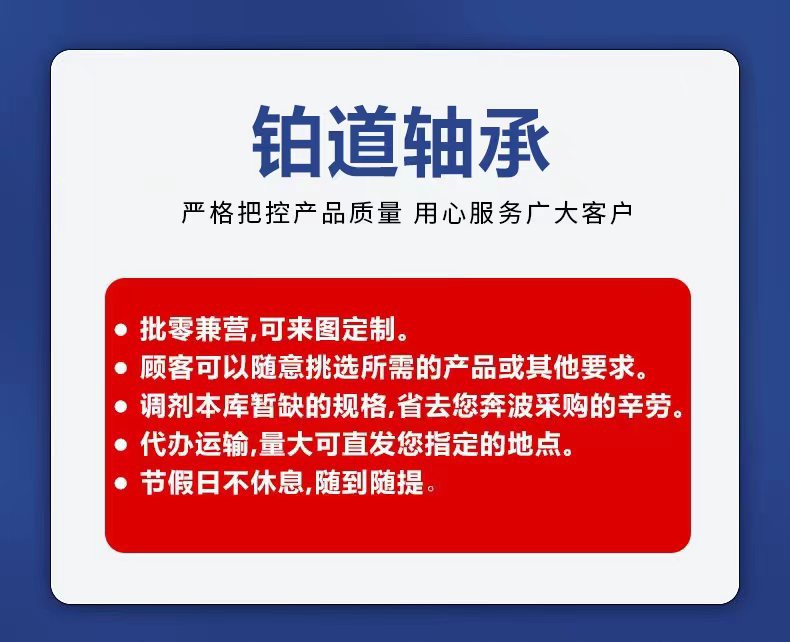 铂道轴承

严格把控产品质量 用心服务广大客户

● 批零兼营,可来图定制。
● 顾客可以随意挑选所需的产品或其他要求。
● 调剂本库暂缺的规格,省去您奔波采购的辛劳。
● 代办运输,量大可直发您指定的地点。
● 节假日不休息,随到随提。